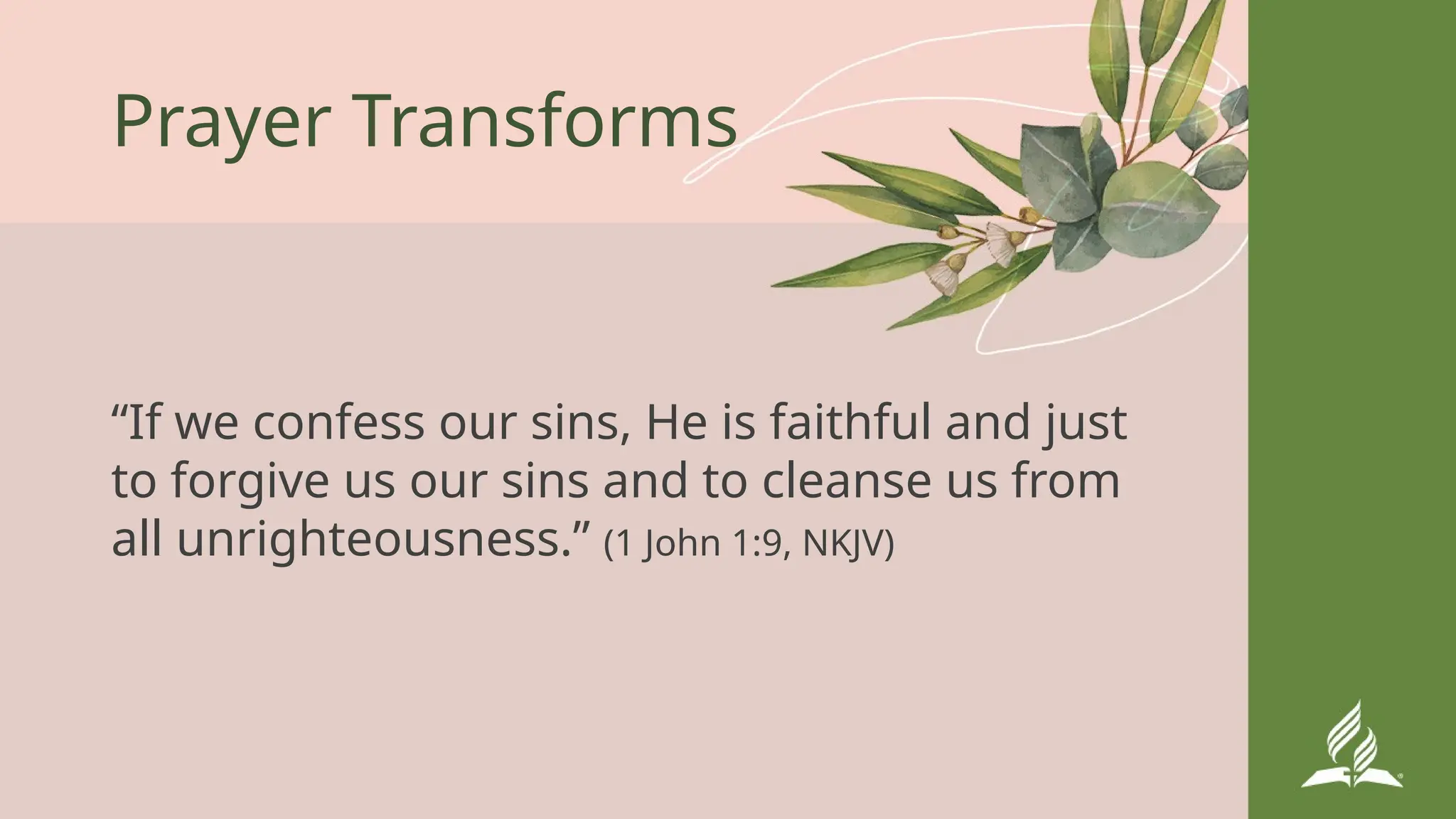 Prayer Transforms

“If we confess our sins, He is faithful and just to forgive us our sins and to cleanse us from all unrighteousness.” (1 John 1:9, NKJV)